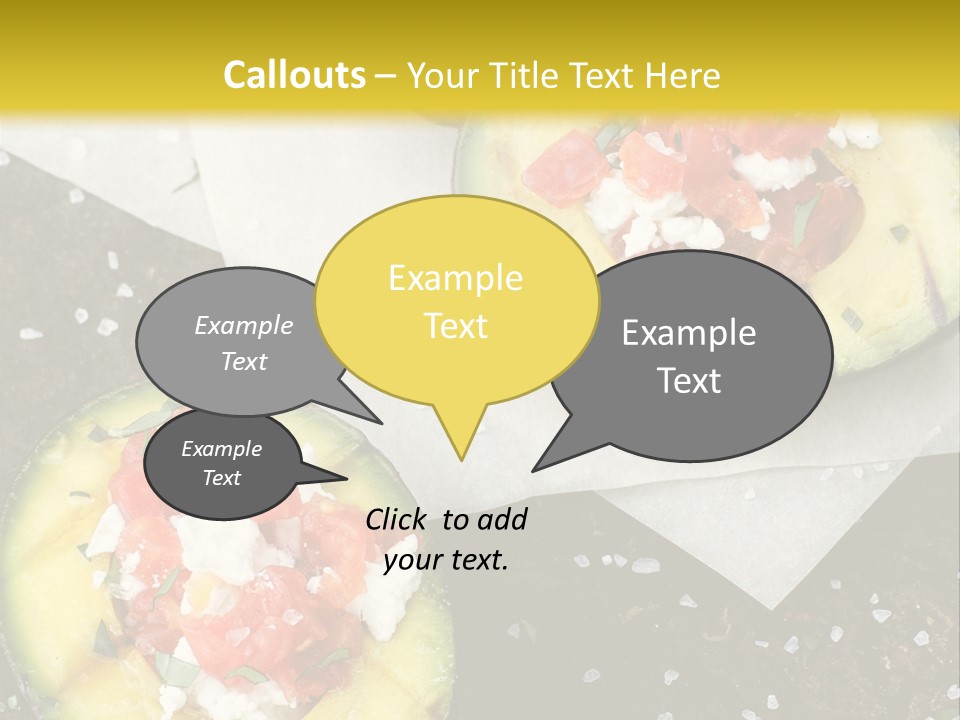 Callouts – Your Title Text Here

Example Text

Example Text

Example Text

Example Text

Click to add your text.